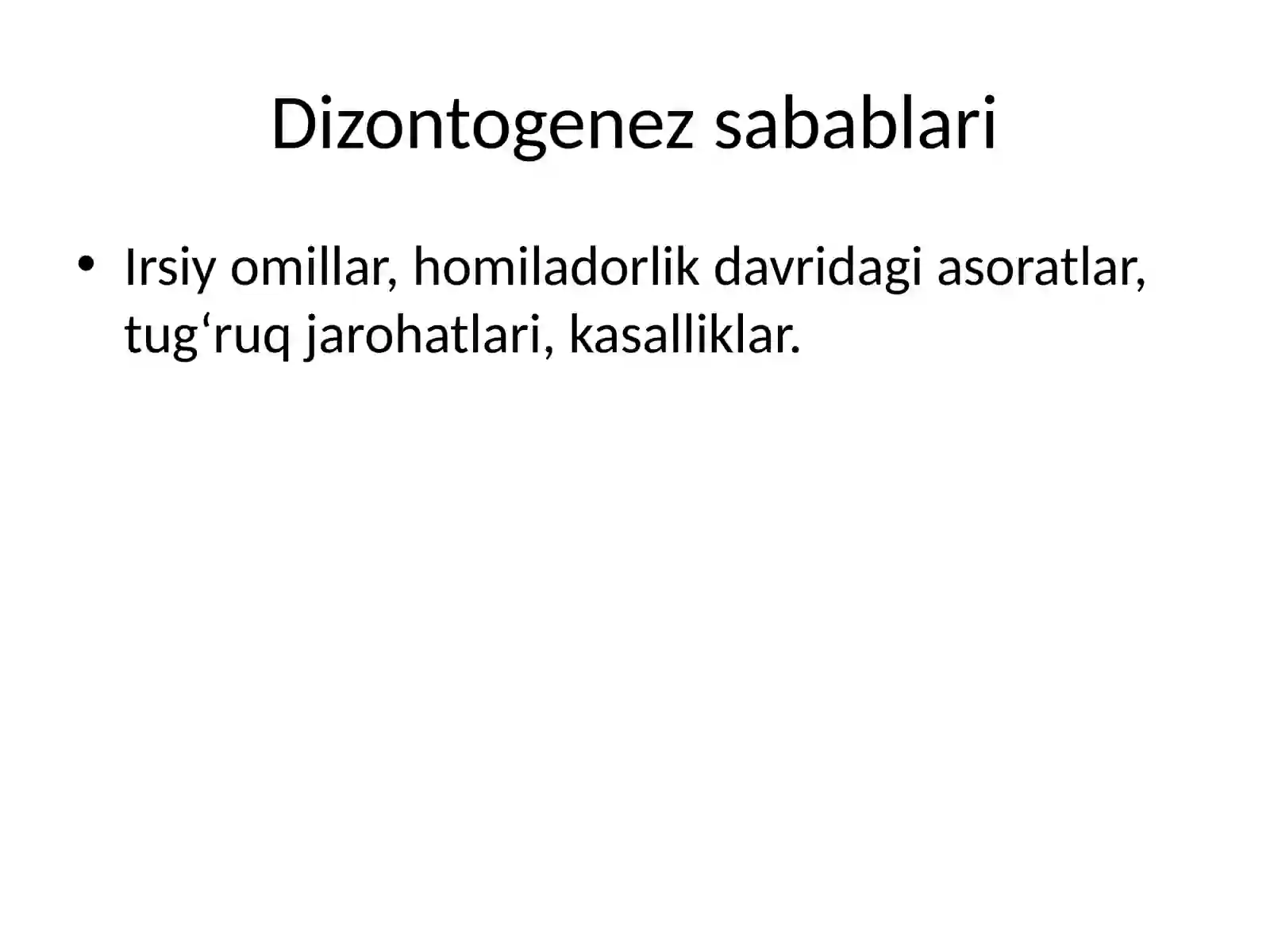 Dizontogenez sabablari

• Irsiy omillar, homiladorlik davridagi asoratlar, tug‘ruq jarohatlari, kasalliklar.